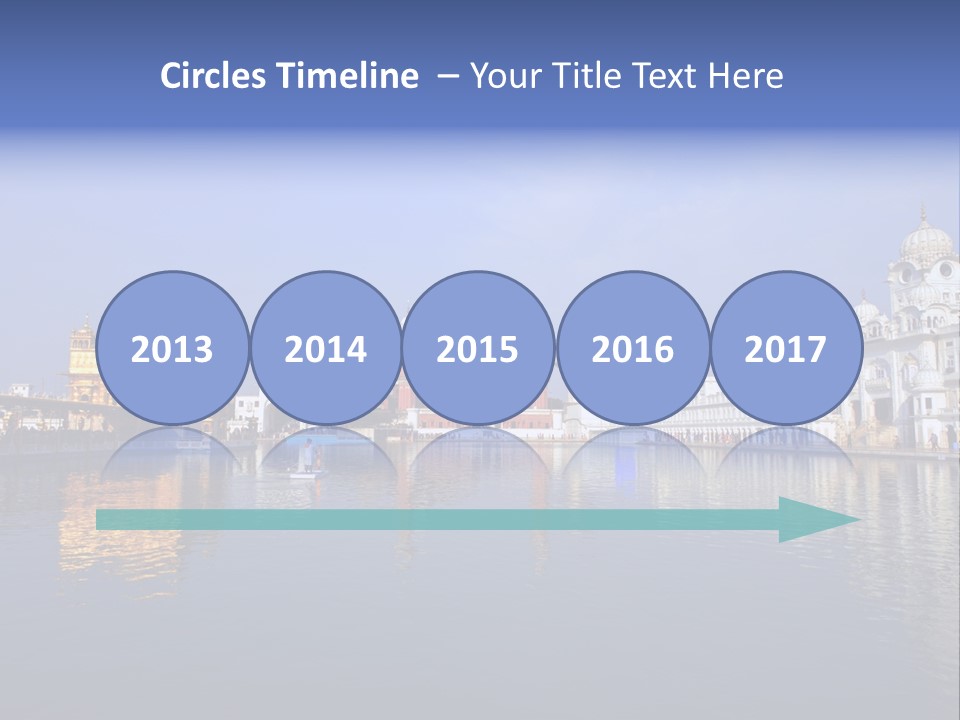 Circles Timeline – Your Title Text Here

2013

2014

2015

2016

2017